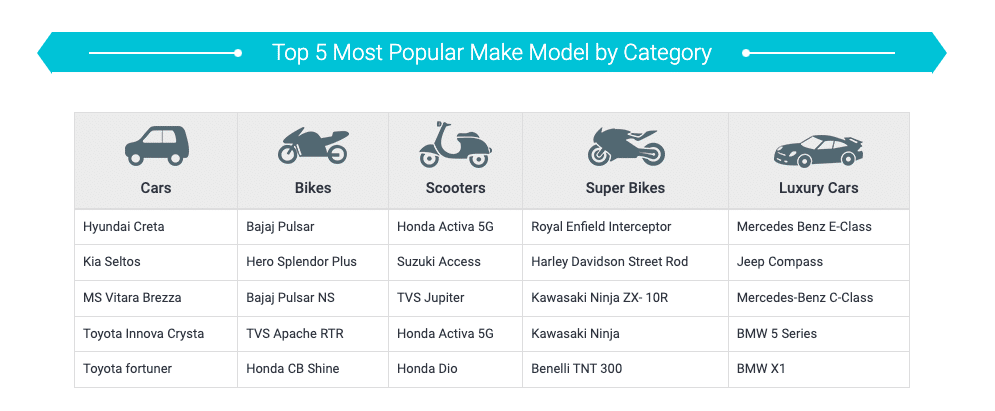 Top 5 Most Popular Make Model by Category

| Cars | Bikes | Scooters | Super Bikes | Luxury Cars |
|---|---|---|---|---|
| Hyundai Creta | Bajaj Pulsar | Honda Activa 5G | Royal Enfield Interceptor | Mercedes Benz E-Class |
| Kia Seltos | Hero Splendor Plus | Suzuki Access | Harley Davidson Street Rod | Jeep Compass |
| MS Vitara Brezza | Bajaj Pulsar NS | TVS Jupiter | Kawasaki Ninja ZX- 10R | Mercedes-Benz C-Class |
| Toyota Innova Crysta | TVS Apache RTR | Honda Activa 5G | Kawasaki Ninja | BMW 5 Series |
| Toyota fortuner | Honda CB Shine | Honda Dio | Benelli TNT 300 | BMW X1 |